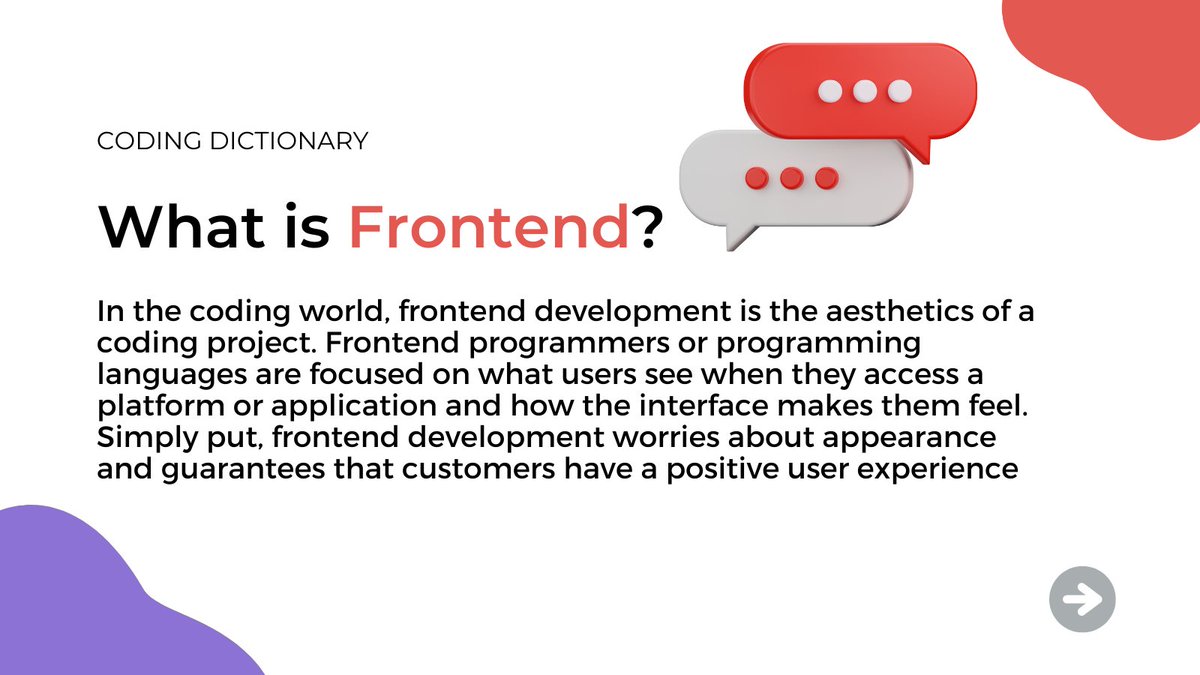 CODING DICTIONARY

What is Frontend?

In the coding world, frontend development is the aesthetics of a coding project. Frontend programmers or programming languages are focused on what users see when they access a platform or application and how the interface makes them feel. Simply put, frontend development worries about appearance and guarantees that customers have a positive user experience